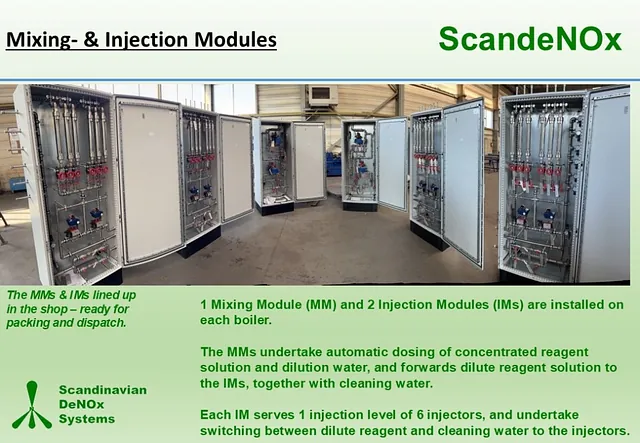 Mixing- & Injection Modules

ScandeNOx

The MMs & IMs lined up in the shop – ready for packing and dispatch.

1 Mixing Module (MM) and 2 Injection Modules (IMs) are installed on each boiler.

The MMs undertake automatic dosing of concentrated reagent solution and dilution water, and forwards dilute reagent solution to the IMs, together with cleaning water.

Each IM serves 1 injection level of 6 injectors, and undertake switching between dilute reagent and cleaning water to the injectors.

Scandinavian DeNOx Systems